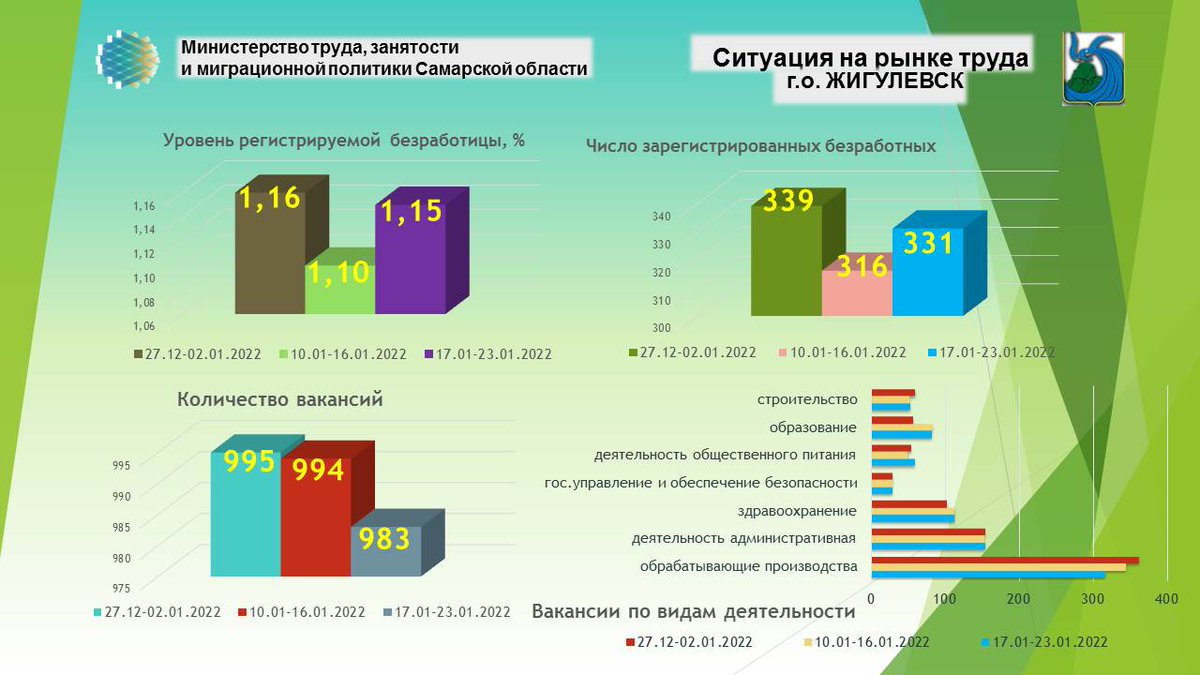 Министерство труда, занятости и миграционной политики Самарской области

Ситуация на рынке труда
г.о. ЖИГУЛЕВСК

Уровень регистрируемой безработицы, %

1,16
1,14
1,12
1,10
1,08
1,06

1,16
1,10
1,15

27.12-02.01.2022 10.01-16.01.2022 17.01-23.01.2022

Число зарегистрированных безработных

340
330
320
310
300

339
316
331

27.12-02.01.2022 10.01-16.01.2022 17.01-23.01.2022

Количество вакансий

995
990
985
980
975

995
994
983

27.12-02.01.2022 10.01-16.01.2022 17.01-23.01.2022

строительство
образование
деятельность общественного питания
гос.управление и обеспечение безопасности
здравоохранение
деятельность административная
обрабатывающие производства

0 100 200 300 400

Вакансии по видам деятельности

27.12-02.01.2022 10.01-16.01.2022 17.01-23.01.2022